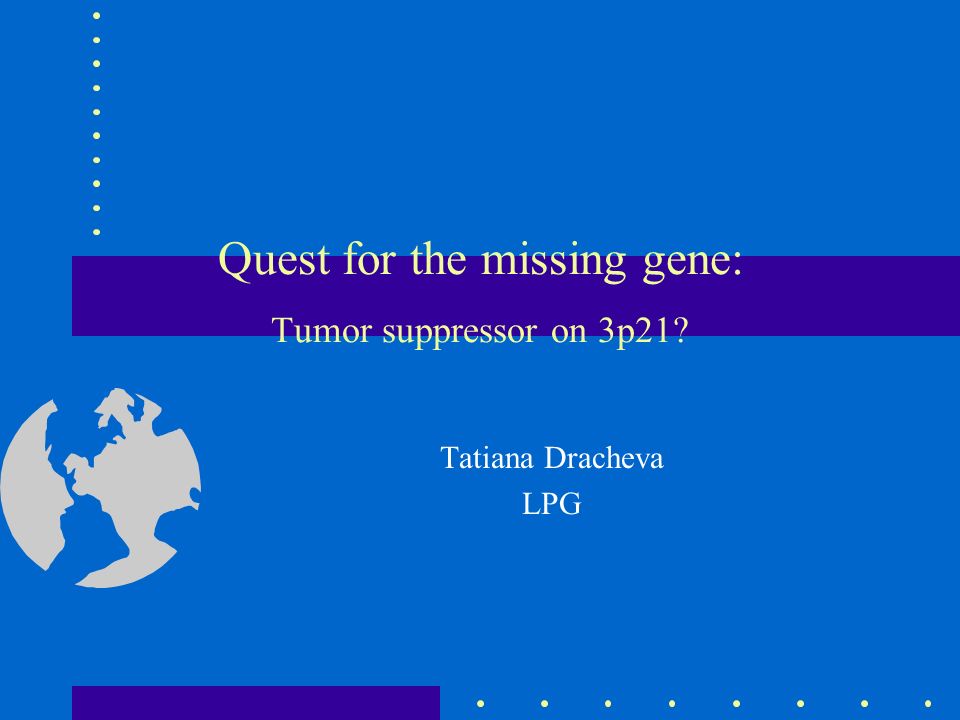 Quest for the missing gene:

Tumor suppressor on 3p21?

Tatiana Dracheva
LPG